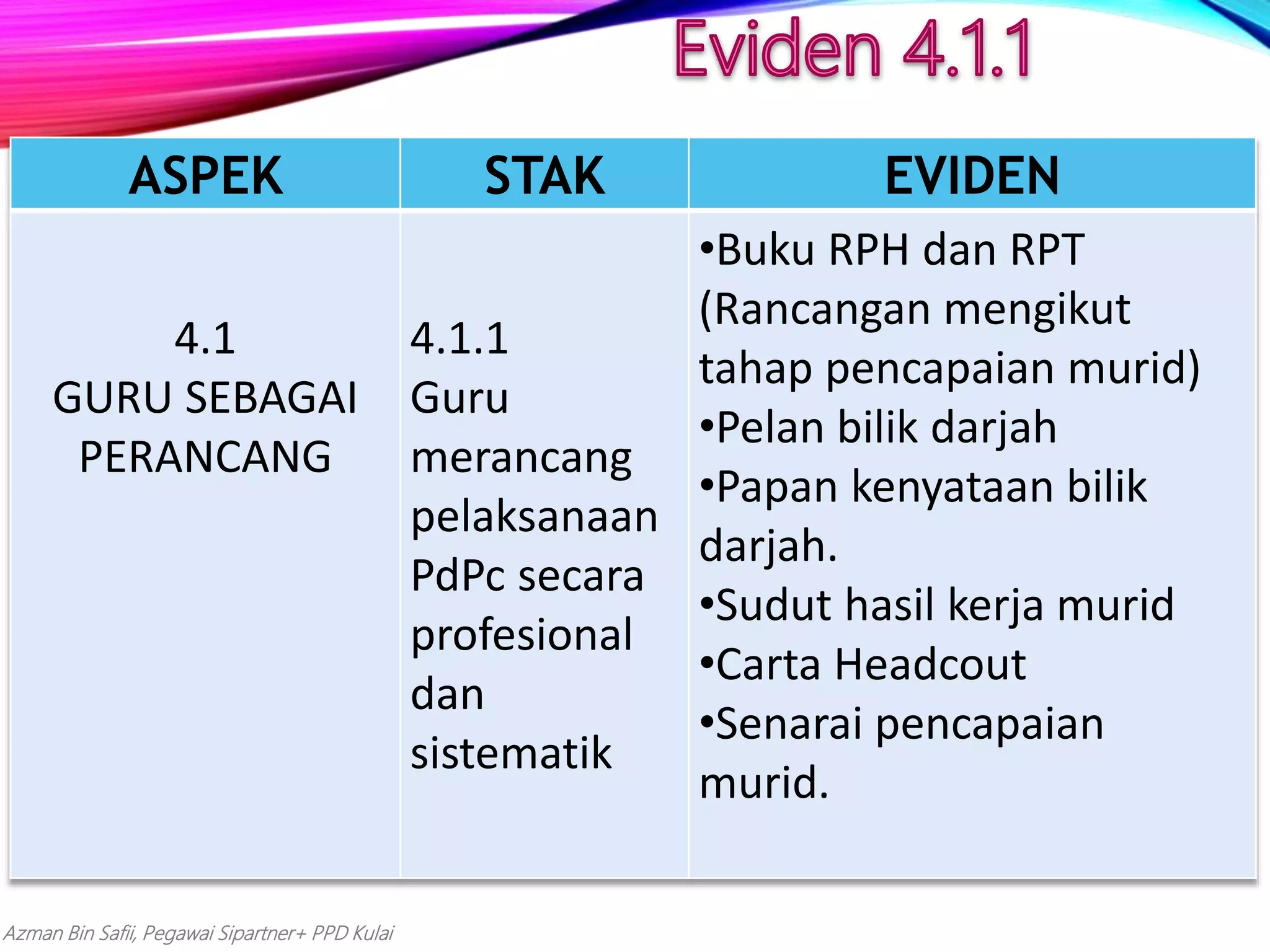 Eviden 4.1.1

| ASPEK | STAK | EVIDEN |
|---|---|---|
| 4.1 GURU SEBAGAI PERANCANG | 4.1.1 Guru merancang pelaksanaan PdPc secara profesional dan sistematik | •Buku RPH dan RPT (Rancangan mengikut tahap pencapaian murid) •Pelan bilik darjah •Papan kenyataan bilik darjah. •Sudut hasil kerja murid •Carta Headcout •Senarai pencapaian murid. |

Azman Bin Safii, Pegawai Sipartner+ PPD Kulai